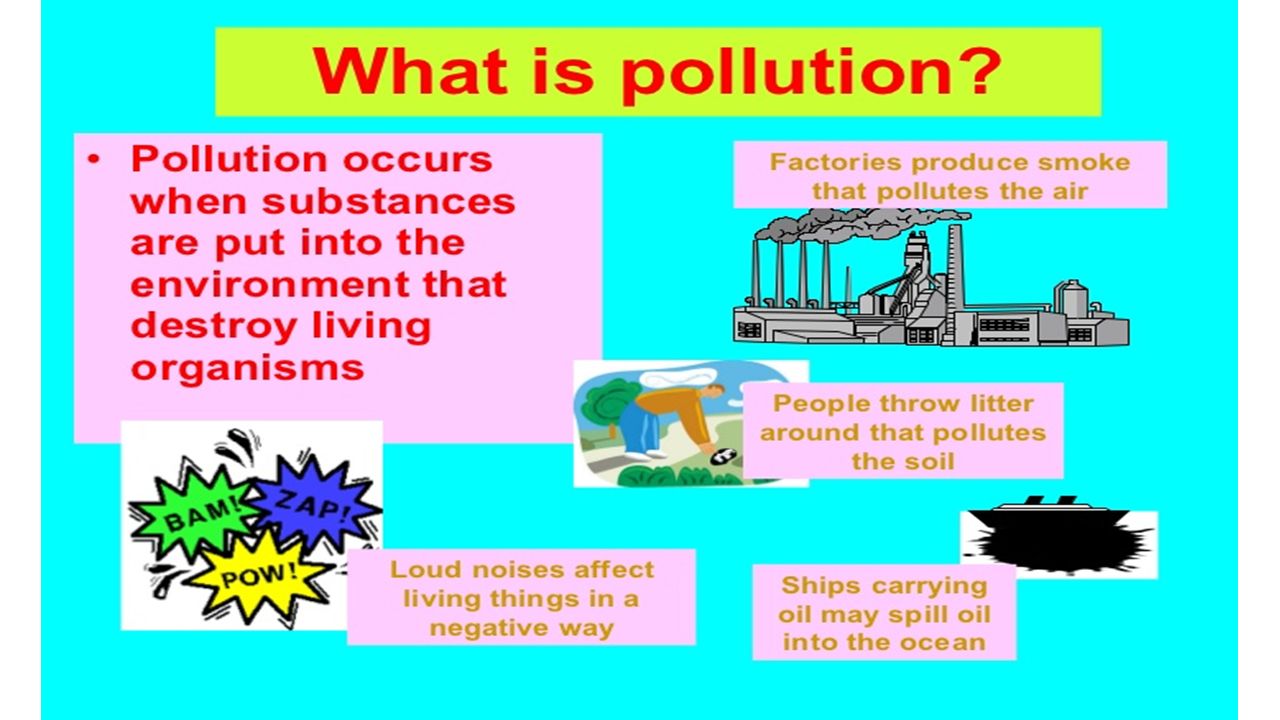 What is pollution?

• Pollution occurs when substances are put into the environment that destroy living organisms

Factories produce smoke that pollutes the air

People throw litter around that pollutes the soil

BAM!
ZAP!
POW!

Loud noises affect living things in a negative way

Ships carrying oil may spill oil into the ocean